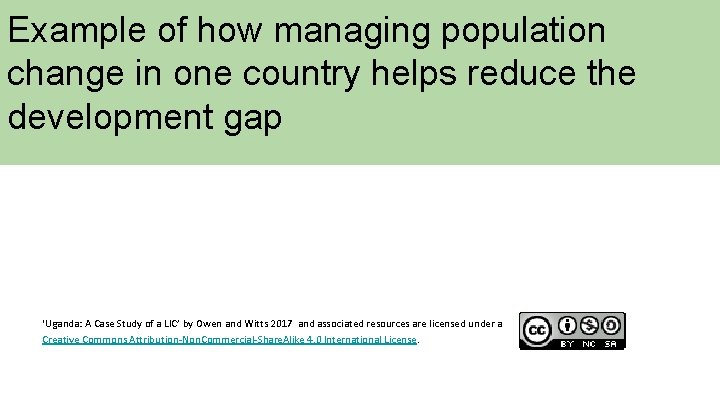 Example of how managing population change in one country helps reduce the development gap

'Uganda: A Case Study of a LIC' by Owen and Witts 2017 and associated resources are licensed under a Creative Commons Attribution-NonCommercial-ShareAlike 4.0 International License.

cc BY NC SA